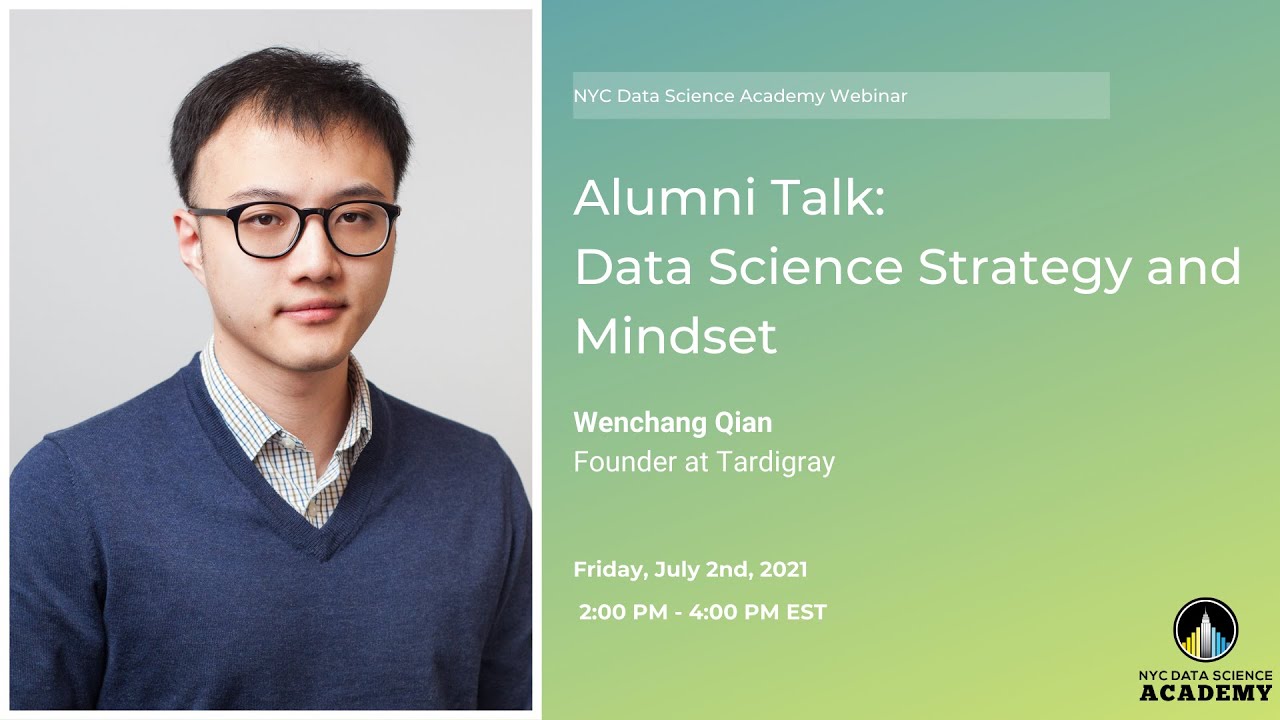 NYC Data Science Academy Webinar

Alumni Talk:
Data Science Strategy and Mindset

Wenchang Qian
Founder at Tardigray

Friday, July 2nd, 2021
2:00 PM - 4:00 PM EST

NYC DATA SCIENCE
ACADEMY